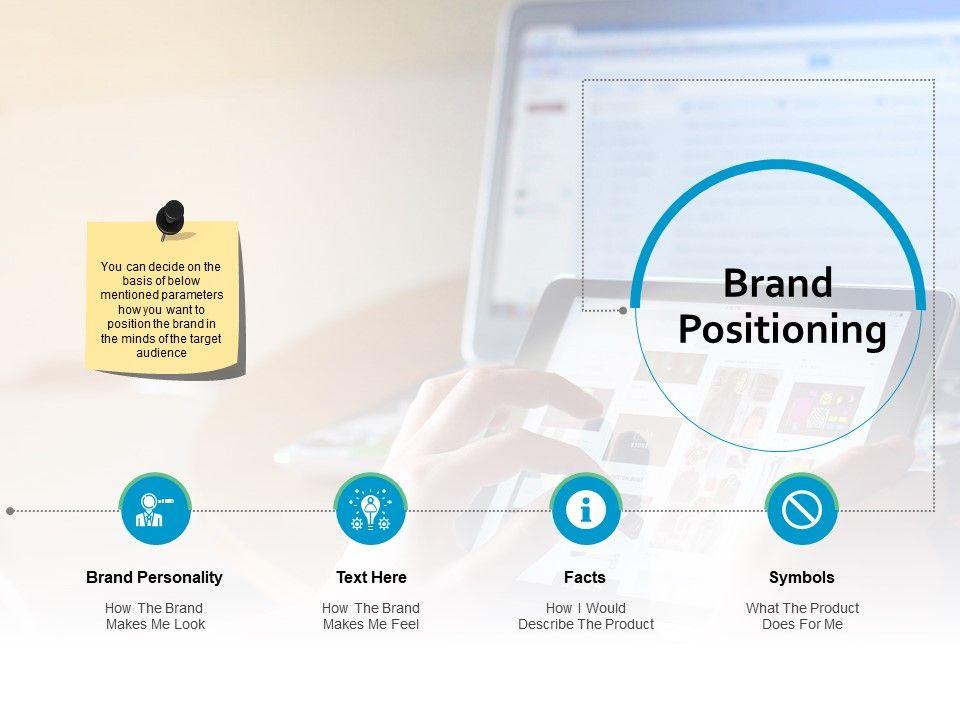 You can decide on the basis of below mentioned parameters how you want to position the brand in the minds of the target audience

Brand Positioning

Brand Personality

How The Brand Makes Me Look

Text Here

How The Brand Makes Me Feel

Facts

How I Would Describe The Product

Symbols

What The Product Does For Me